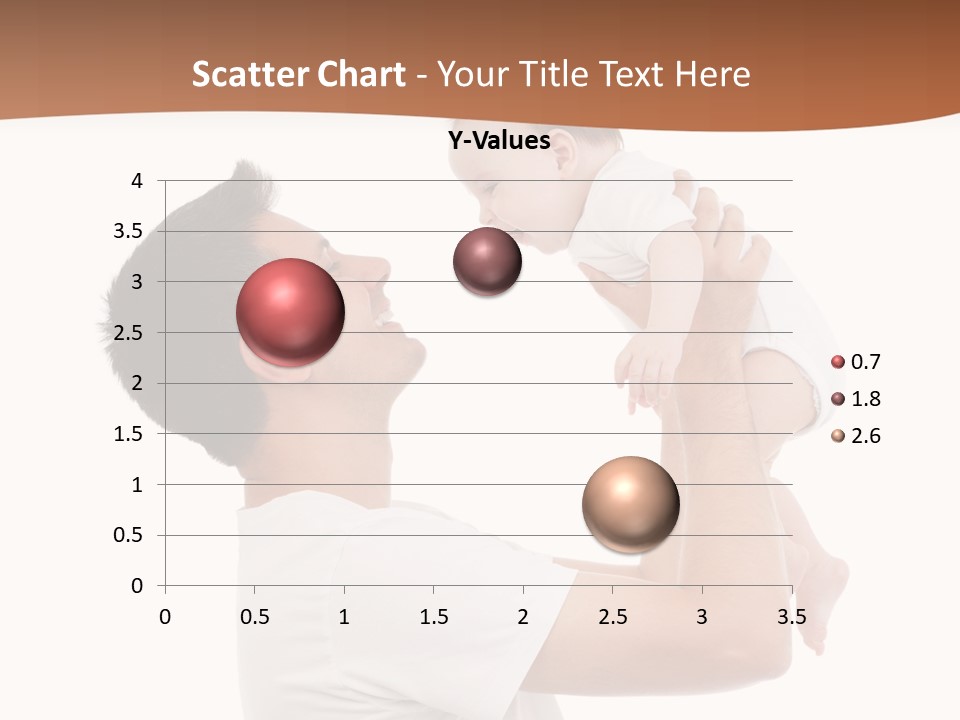 Scatter Chart - Your Title Text Here

Y-Values

4
3.5
3
2.5
2
1.5
1
0.5
0

0 0.5 1 1.5 2 2.5 3 3.5

0.7
1.8
2.6